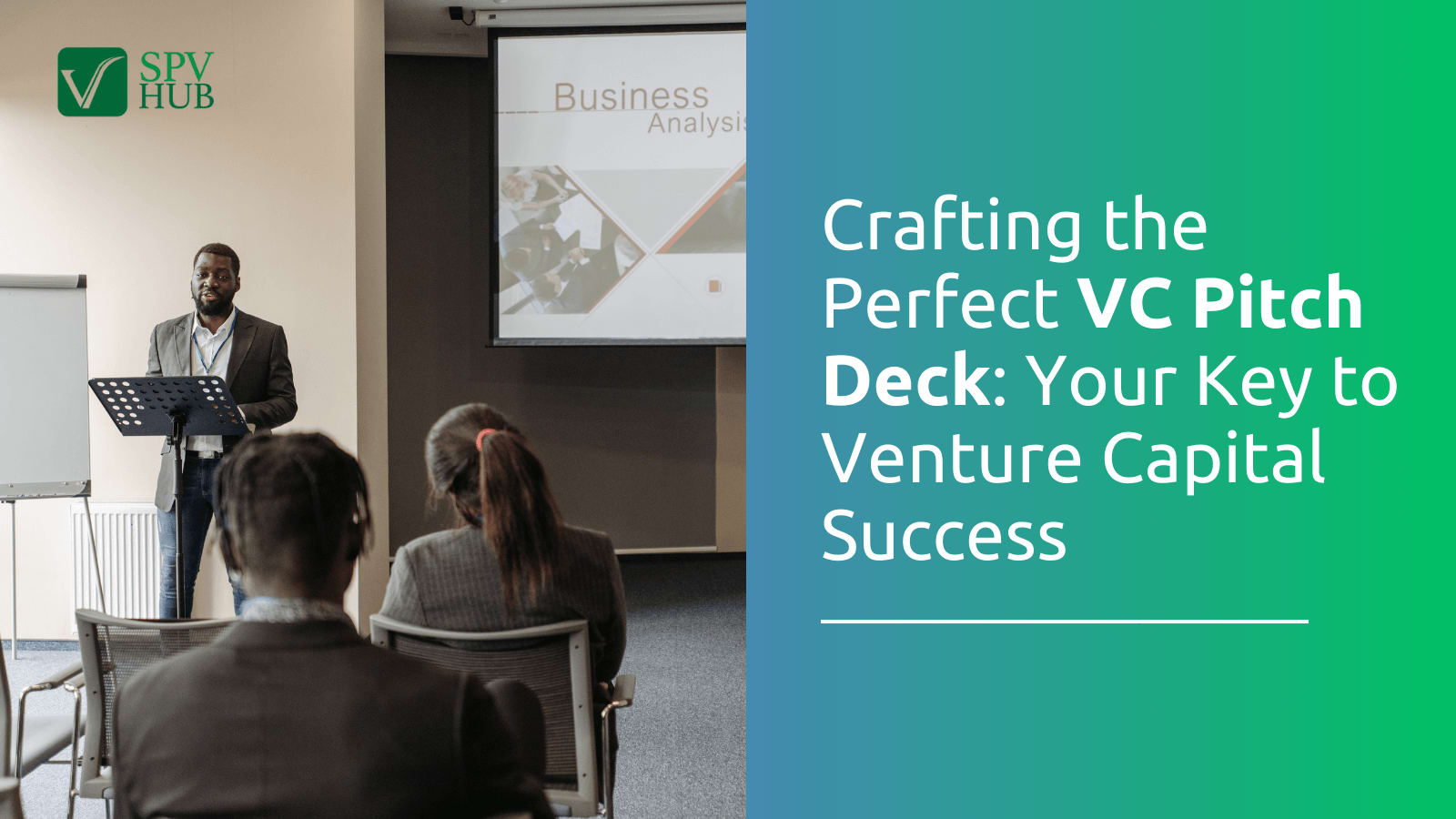 SPV HUB

Business
Analysis

Crafting the Perfect VC Pitch Deck: Your Key to Venture Capital Success